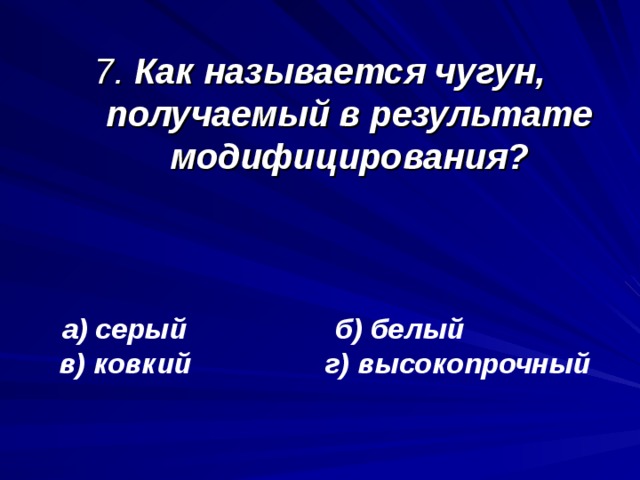 7. Как называется чугун, получаемый в результате модифицирования?

а) серый б) белый
в) ковкий г) высокопрочный